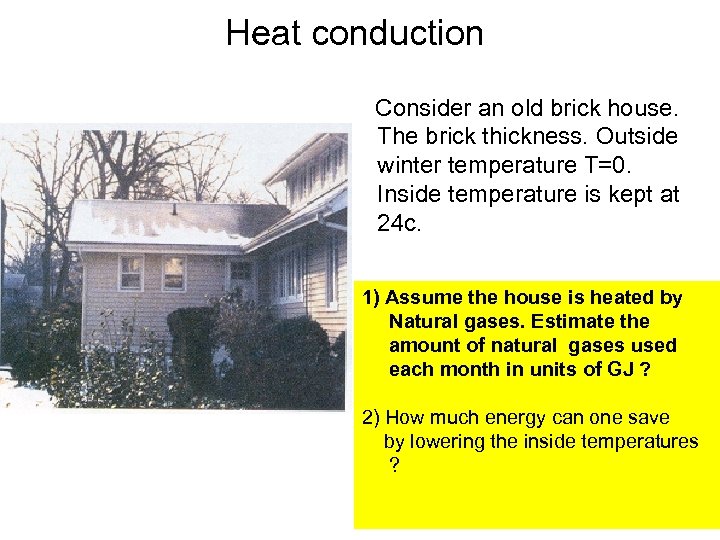 Heat conduction

Consider an old brick house. The brick thickness. Outside winter temperature T=0. Inside temperature is kept at 24c.

1) Assume the house is heated by Natural gases. Estimate the amount of natural gases used each month in units of GJ ?

2) How much energy can one save by lowering the inside temperatures ?